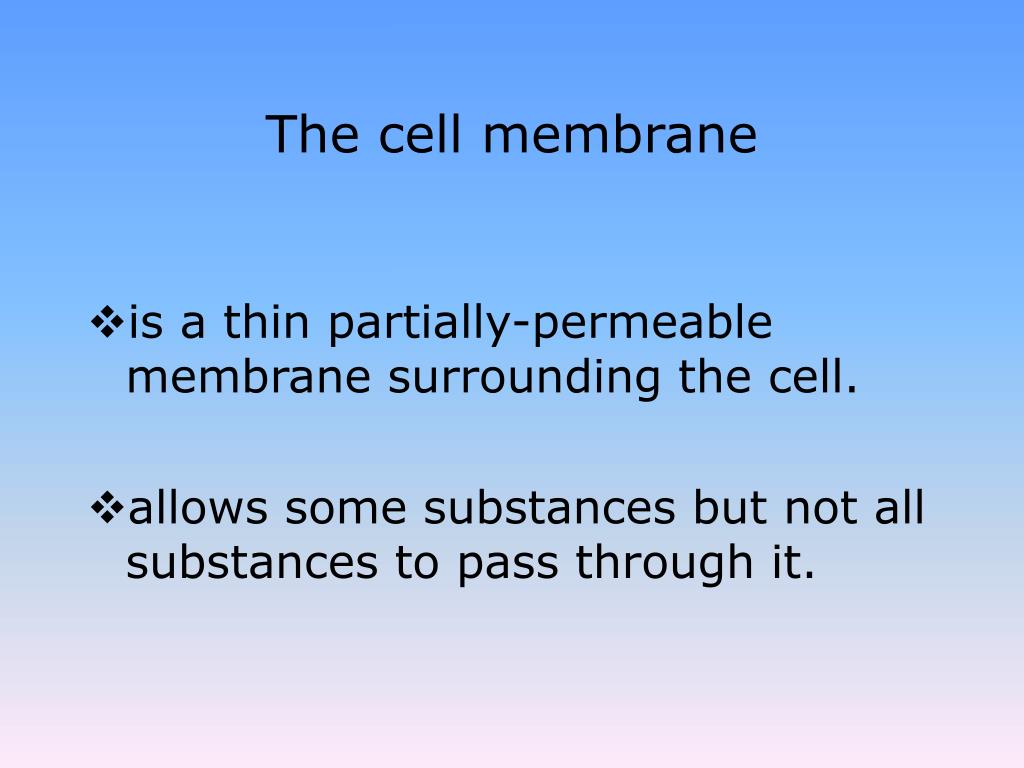 The cell membrane

❖is a thin partially-permeable membrane surrounding the cell.

❖allows some substances but not all substances to pass through it.